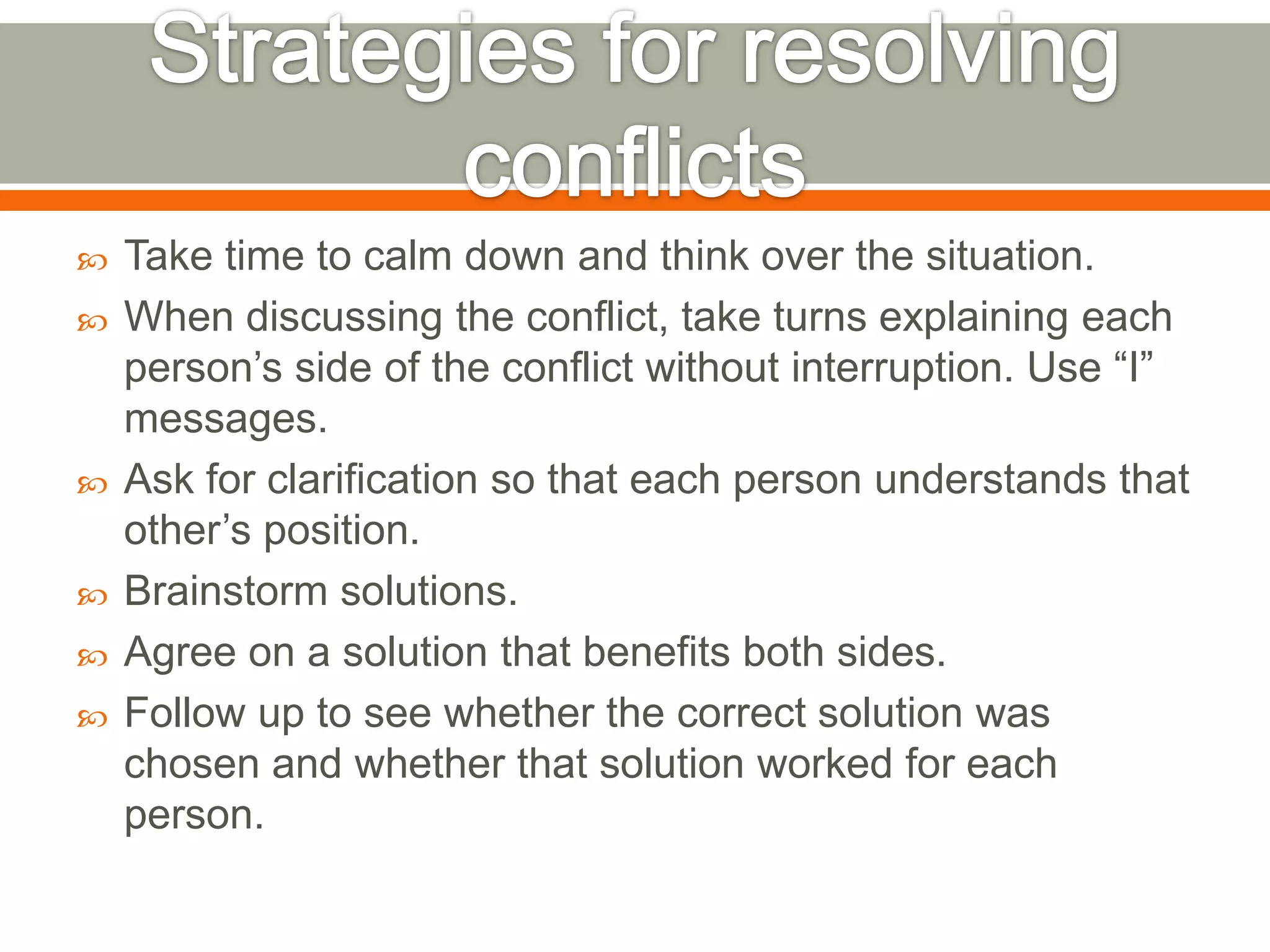 Strategies for resolving conflicts

Take time to calm down and think over the situation.

When discussing the conflict, take turns explaining each person’s side of the conflict without interruption. Use “I” messages.

Ask for clarification so that each person understands that other’s position.

Brainstorm solutions.

Agree on a solution that benefits both sides.

Follow up to see whether the correct solution was chosen and whether that solution worked for each person.